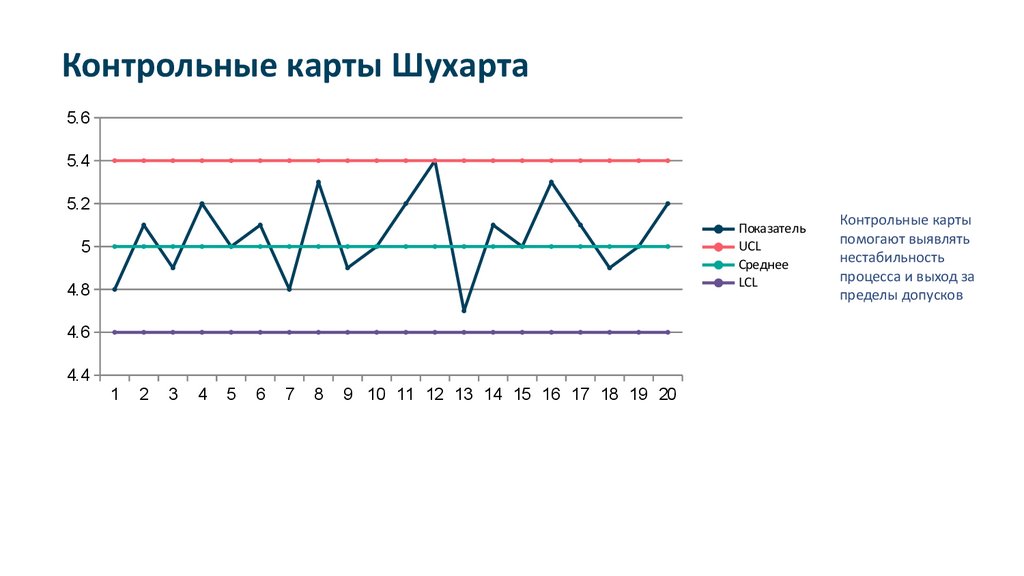 Контрольные карты Шухарта

5.6
5.4
5.2
5
4.8
4.6
4.4

1 2 3 4 5 6 7 8 9 10 11 12 13 14 15 16 17 18 19 20

Показатель
UCL
Среднее
LCL

Контрольные карты помогают выявлять нестабильность процесса и выход за пределы допусков